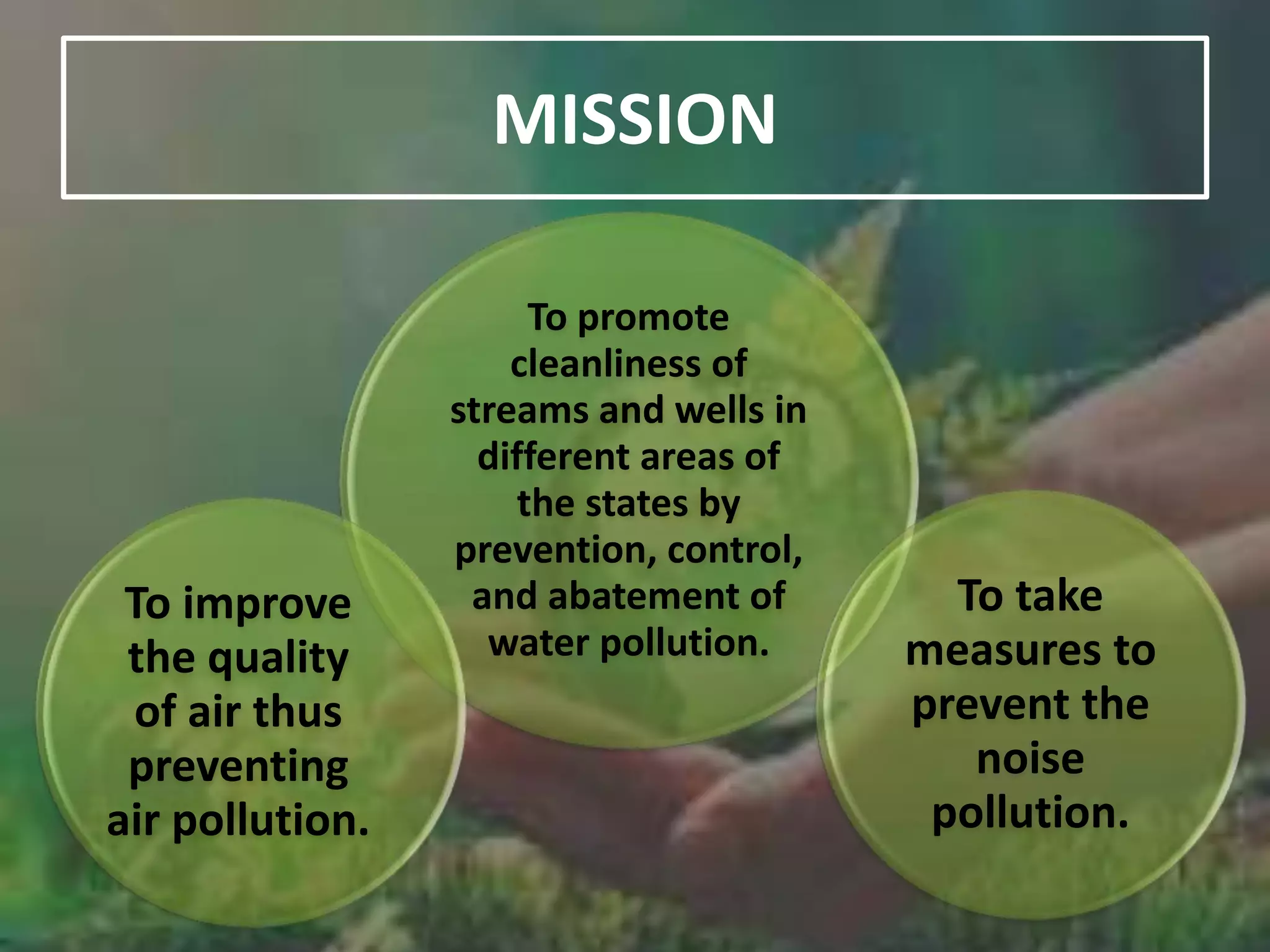 MISSION

To promote cleanliness of streams and wells in different areas of the states by prevention, control, and abatement of water pollution.

To improve the quality of air thus preventing air pollution.

To take measures to prevent the noise pollution.